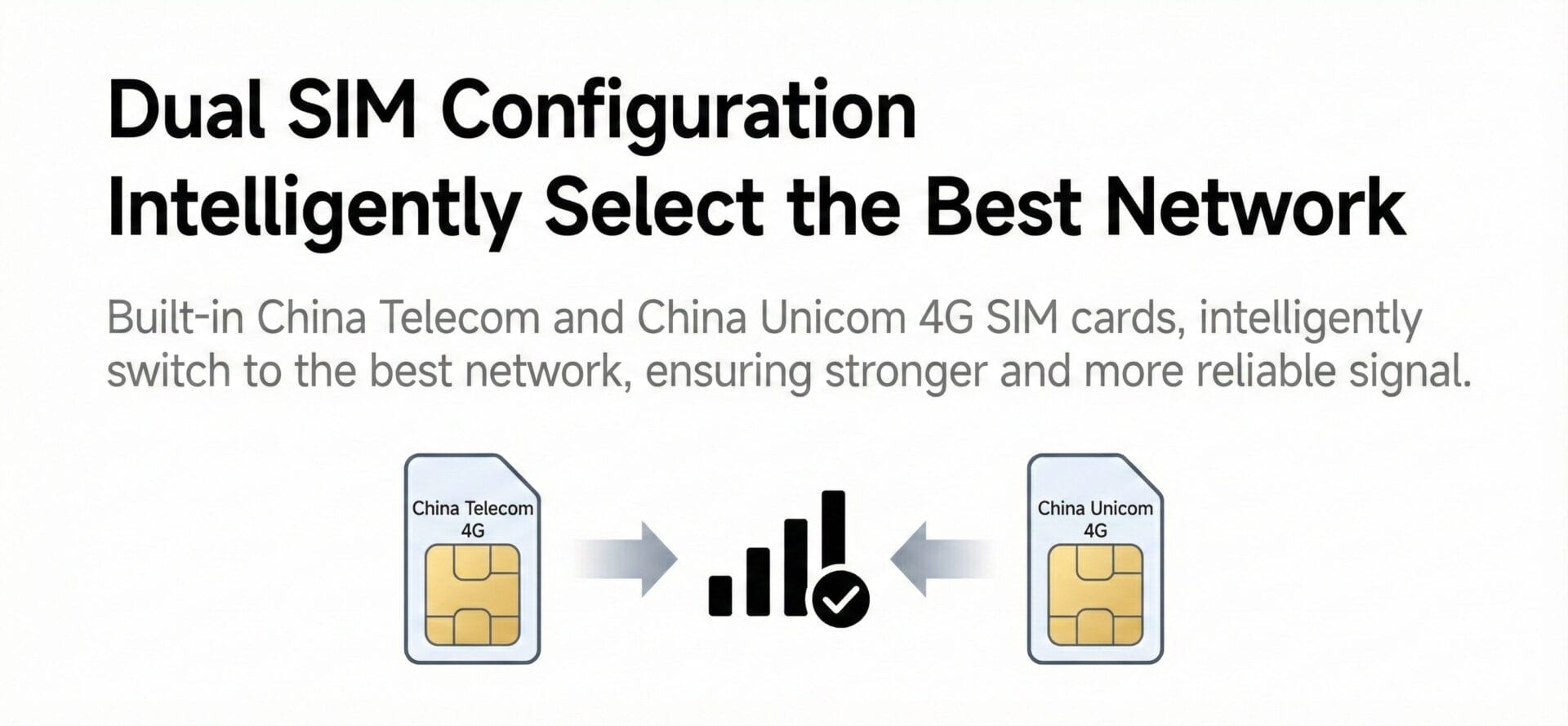 Dual SIM Configuration
Intelligently Select the Best Network

Built-in China Telecom and China Unicom 4G SIM cards, intelligently switch to the best network, ensuring stronger and more reliable signal.

China Telecom
4G

China Unicom
4G